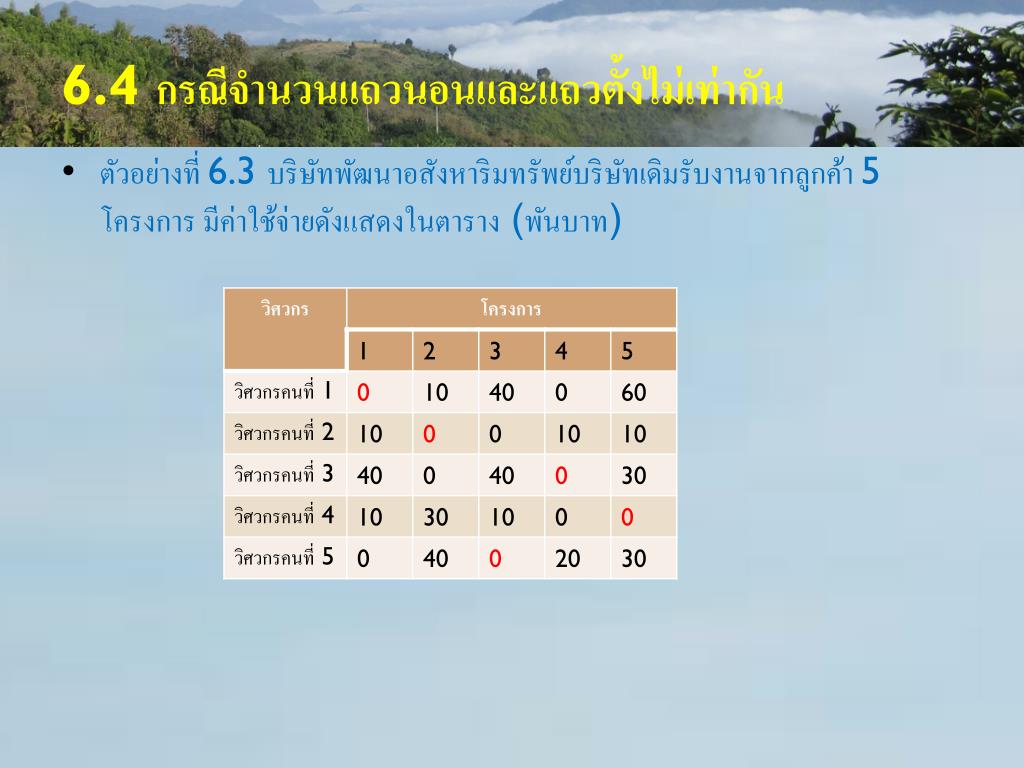 6.4 กรณีจำนวนแถวนอนและแถวตั้งไม่เท่ากัน

• ตัวอย่างที่ 6.3 บริษัทพัฒนาอสังหาริมทรัพย์บริษัทเดิมรับงานจากลูกค้า 5 โครงการ มีค่าใช้จ่ายดังแสดงในตาราง (พันบาท)

| วิศวกร | โครงการ | | | | |
|---|---|---|---|---|---|
| | 1 | 2 | 3 | 4 | 5 |
| วิศวกรคนที่ 1 | 0 | 10 | 40 | 0 | 60 |
| วิศวกรคนที่ 2 | 10 | 0 | 0 | 10 | 10 |
| วิศวกรคนที่ 3 | 40 | 0 | 40 | 0 | 30 |
| วิศวกรคนที่ 4 | 10 | 30 | 10 | 0 | 0 |
| วิศวกรคนที่ 5 | 0 | 40 | 0 | 20 | 30 |